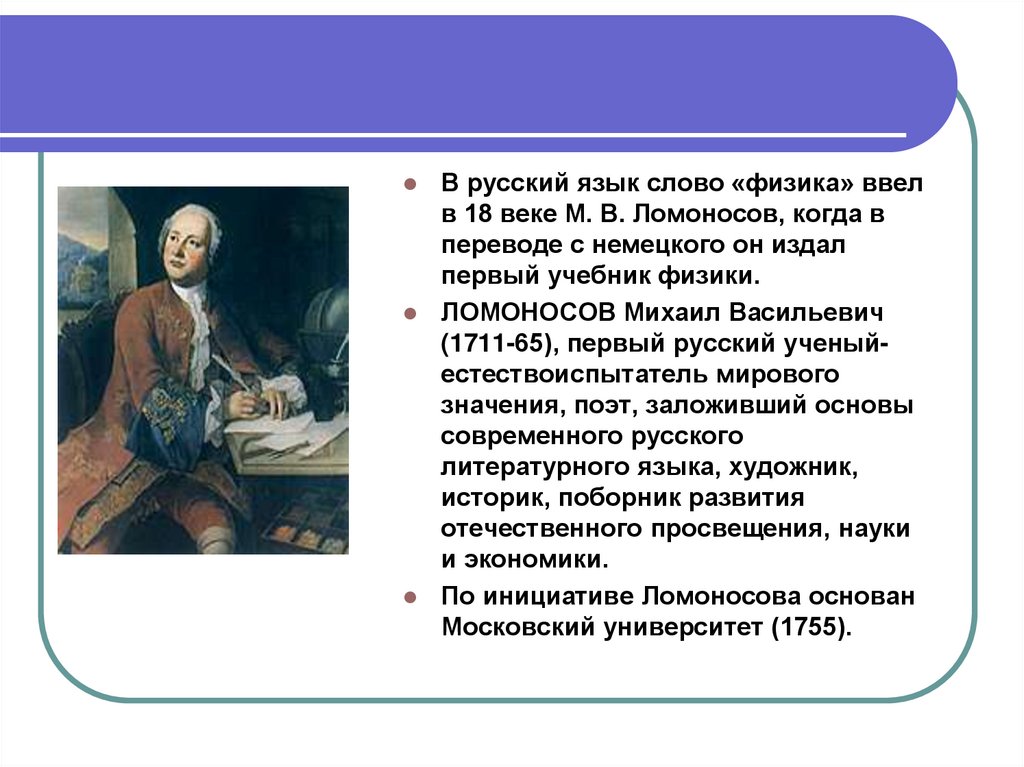 - В русский язык слово «физика» ввел в 18 веке М. В. Ломоносов, когда в переводе с немецкого он издал первый учебник физики.
- ЛОМОНОСОВ Михаил Васильевич (1711-65), первый русский ученый-естествоиспытатель мирового значения, поэт, заложивший основы современного русского литературного языка, художник, историк, поборник развития отечественного просвещения, науки и экономики.
- По инициативе Ломоносова основан Московский университет (1755).